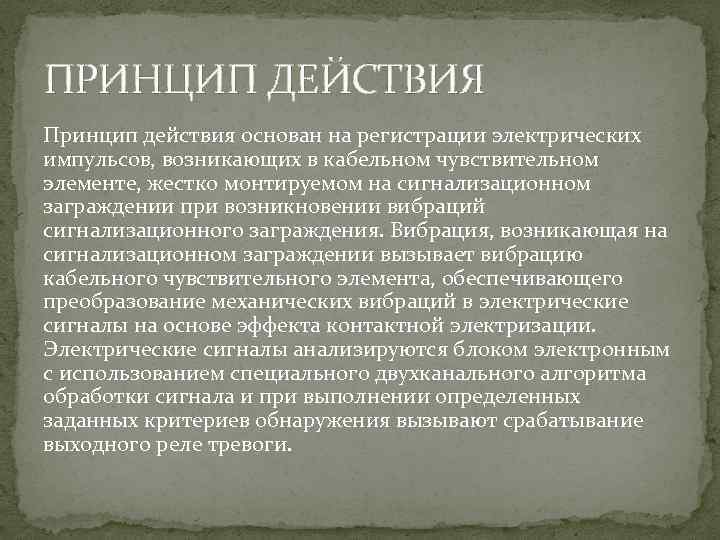 ПРИНЦИП ДЕЙСТВИЯ

Принцип действия основан на регистрации электрических импульсов, возникающих в кабельном чувствительном элементе, жестко монтируемом на сигнализационном заграждении при возникновении вибраций сигнализационного заграждения. Вибрация, возникающая на сигнализационном заграждении вызывает вибрацию кабельного чувствительного элемента, обеспечивающего преобразование механических вибраций в электрические сигналы на основе эффекта контактной электризации. Электрические сигналы анализируются блоком электронным с использованием специального двухканального алгоритма обработки сигнала и при выполнении определенных заданных критериев обнаружения вызывают срабатывание выходного реле тревоги.